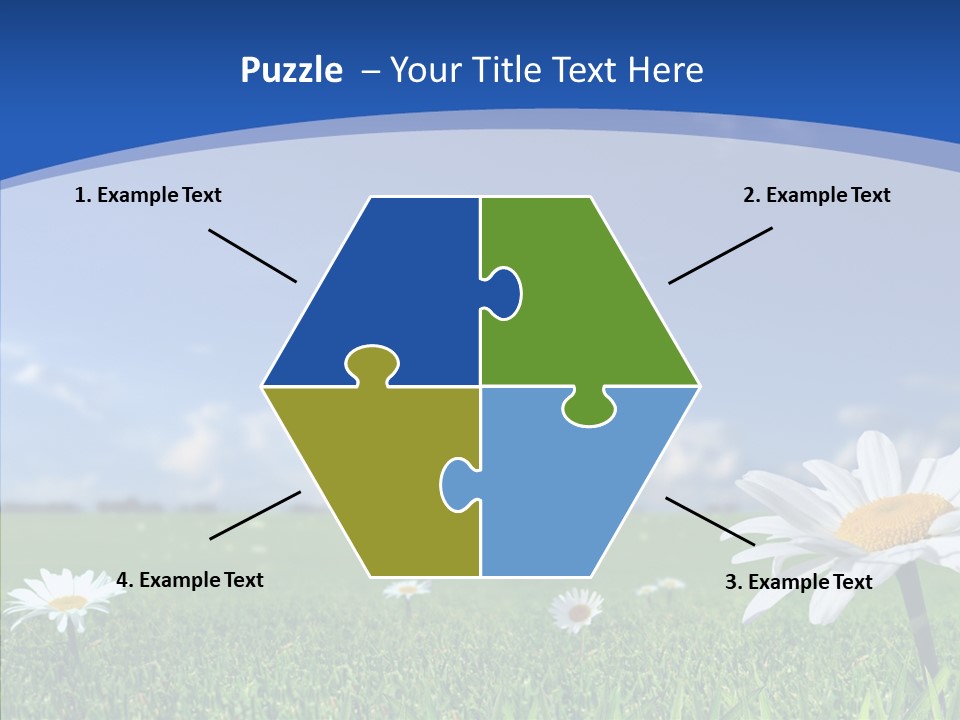 Puzzle – Your Title Text Here

1. Example Text

2. Example Text

4. Example Text

3. Example Text